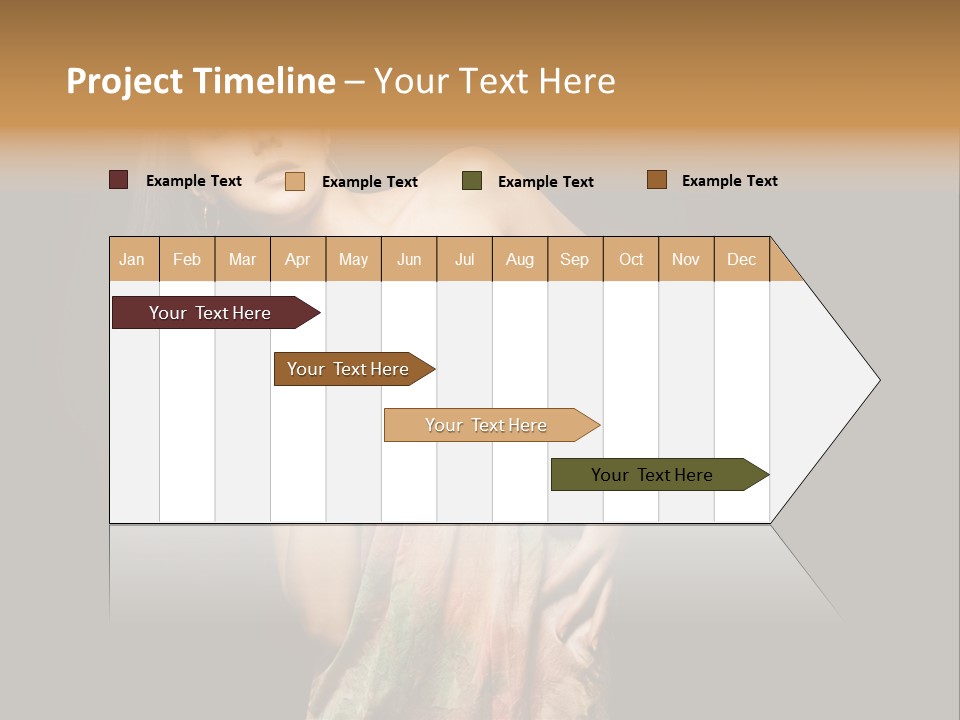 Project Timeline – Your Text Here

Example Text Example Text Example Text Example Text

| Jan | Feb | Mar | Apr | May | Jun | Jul | Aug | Sep | Oct | Nov | Dec |
|---|---|---|---|---|---|---|---|---|---|---|---|

Your Text Here

Your Text Here

Your Text Here

Your Text Here